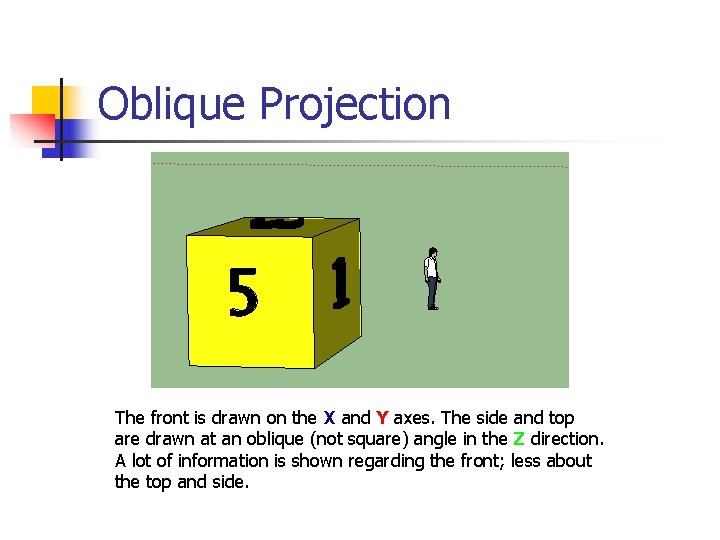 Oblique Projection

5

1

The front is drawn on the X and Y axes. The side and top are drawn at an oblique (not square) angle in the Z direction. A lot of information is shown regarding the front; less about the top and side.